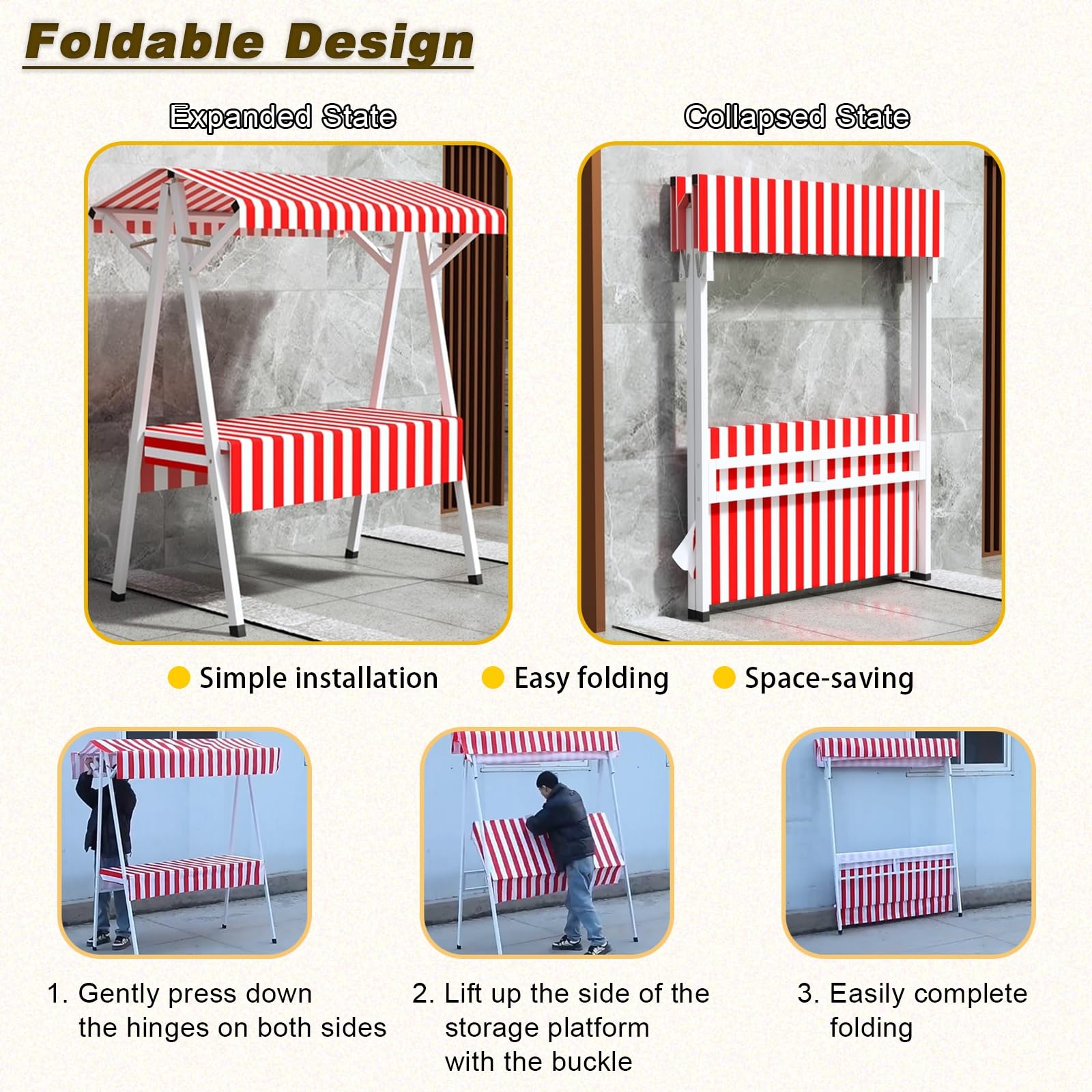 Foldable Design

Expanded State

Collapsed State

Simple installation

Easy folding

Space-saving

1. Gently press down the hinges on both sides

2. Lift up the side of the storage platform with the buckle

3. Easily complete folding